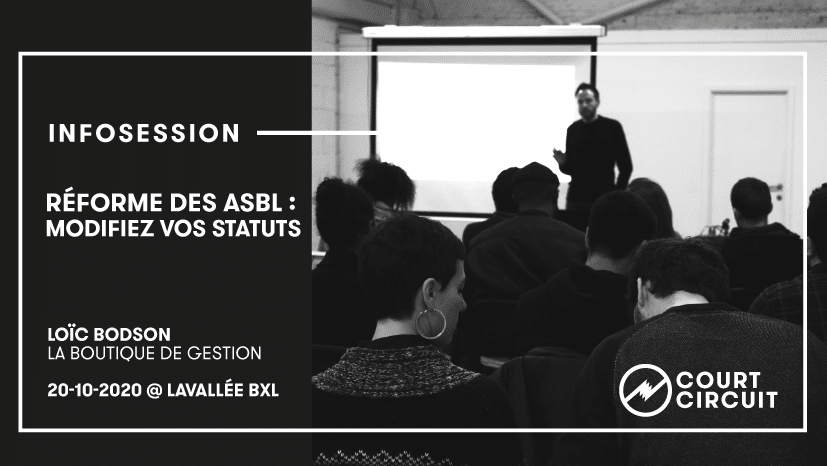 INFOSESSION

RÉFORME DES ASBL : MODIFIEZ VOS STATUTS

LOÏC BODSON
LA BOUTIQUE DE GESTION

20-10-2020 @ LAVALLÉE BXL

COURT CIRCUIT